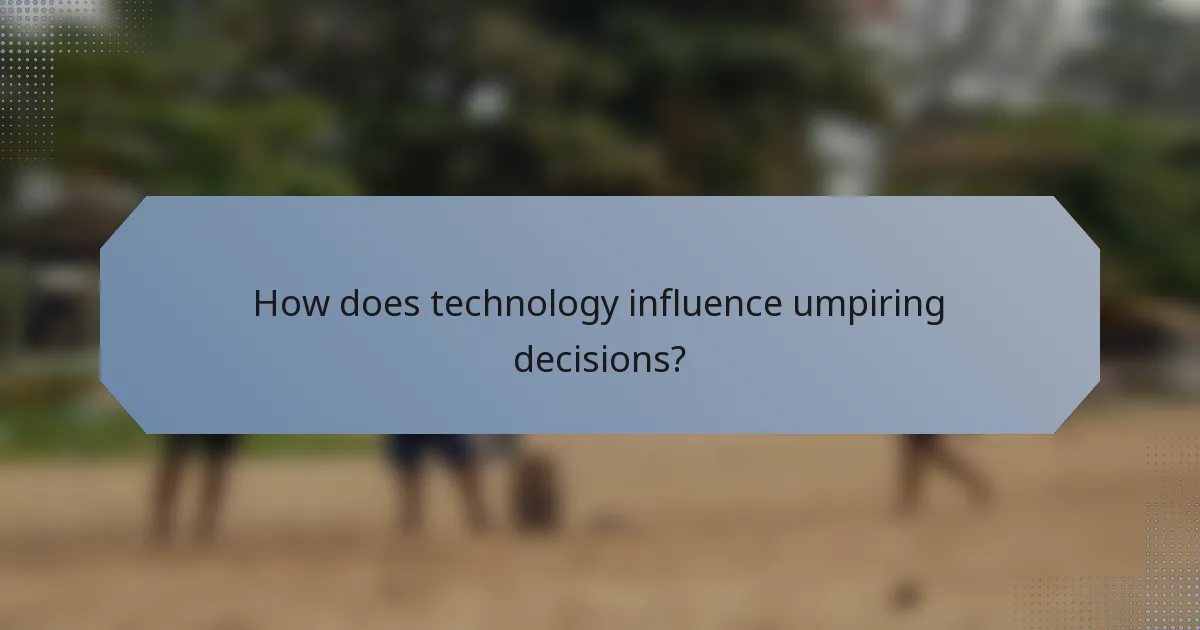 How does technology influence umpiring decisions?